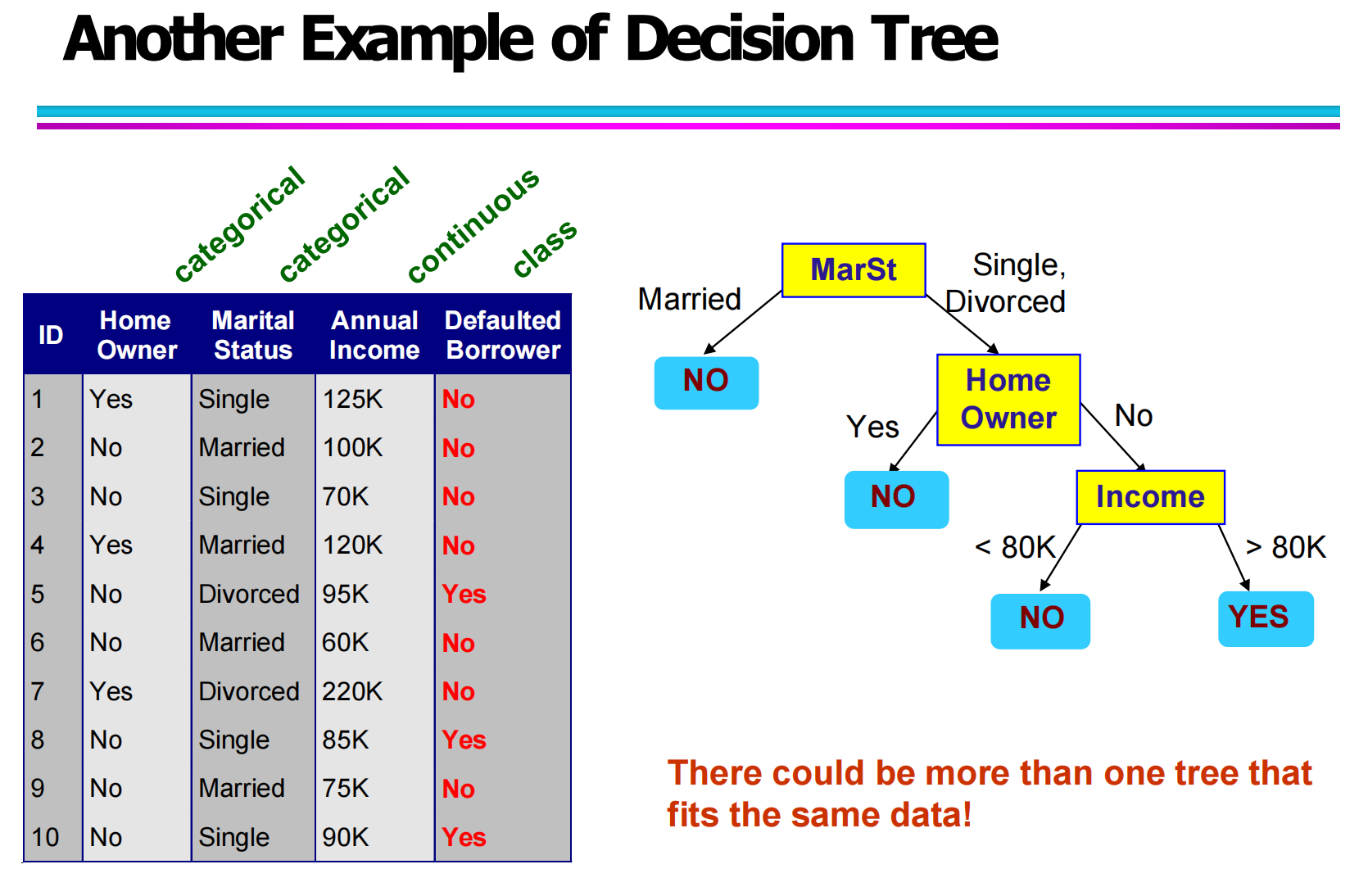 Another Example of Decision Tree

categorical categorical continuous class

| ID | Home Owner | Marital Status | Annual Income | Defaulted Borrower |
|---|---|---|---|---|
| 1 | Yes | Single | 125K | No |
| 2 | No | Married | 100K | No |
| 3 | No | Single | 70K | No |
| 4 | Yes | Married | 120K | No |
| 5 | No | Divorced | 95K | Yes |
| 6 | No | Married | 60K | No |
| 7 | Yes | Divorced | 220K | No |
| 8 | No | Single | 85K | Yes |
| 9 | No | Married | 75K | No |
| 10 | No | Single | 90K | Yes |

MarSt
Married
Single, Divorced
NO
Home Owner
Yes
No
NO
Income
< 80K
> 80K
NO
YES

There could be more than one tree that fits the same data!